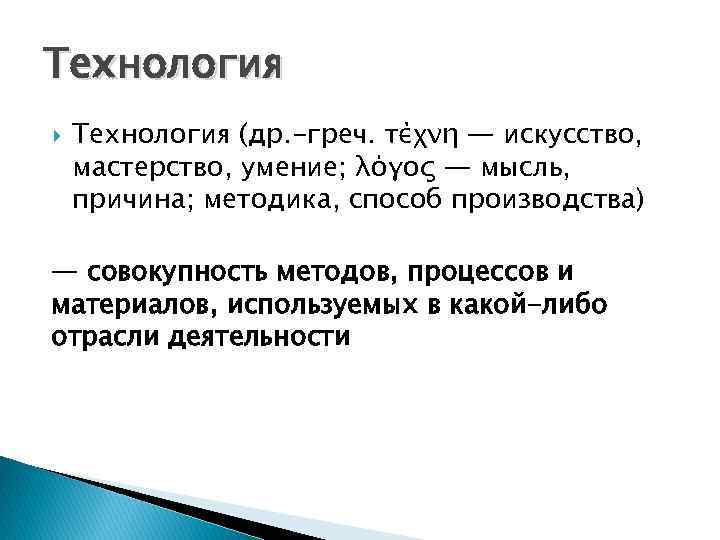 Технология

Технология (др.-греч. τέχνη — искусство, мастерство, умение; λόγος — мысль, причина; методика, способ производства)

— совокупность методов, процессов и материалов, используемых в какой-либо отрасли деятельности